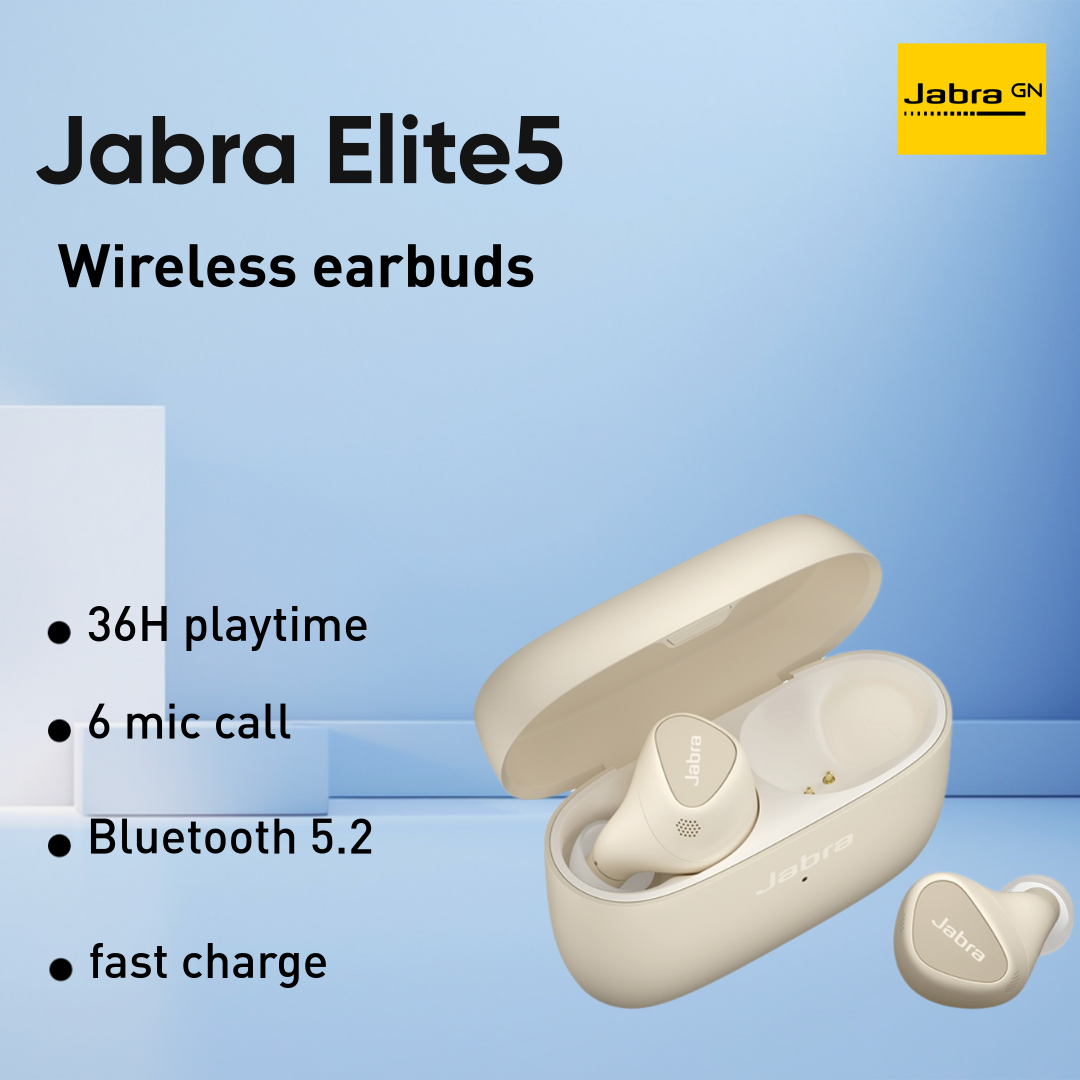 Jabra GN

Jabra Elite5

Wireless earbuds

● 36H playtime

● 6 mic call

● Bluetooth 5.2

● fast charge

Jabra

Jabra

Jabra